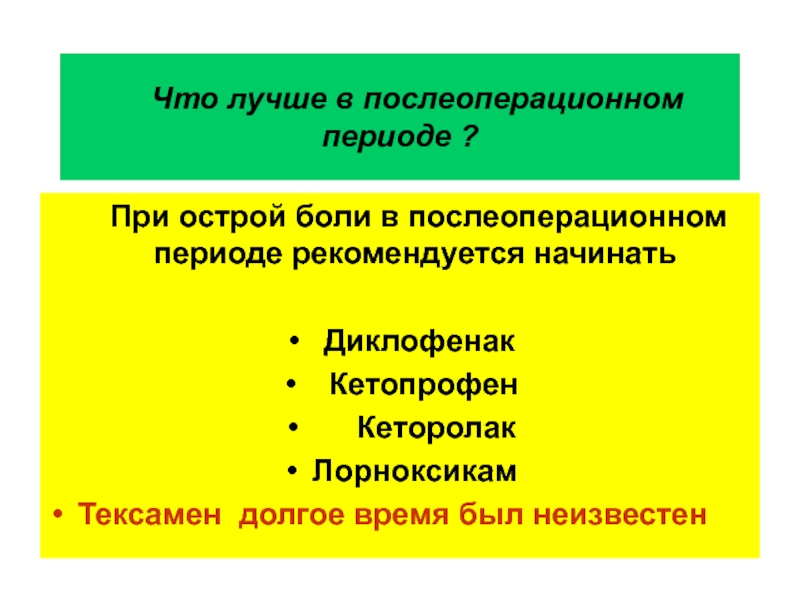 Что лучше в послеоперационном периоде ?

При острой боли в послеоперационном периоде рекомендуется начинать

• Диклофенак
• Кетопрофен
• Кеторолак
• Лорноксикам
• Тексамен долгое время был неизвестен